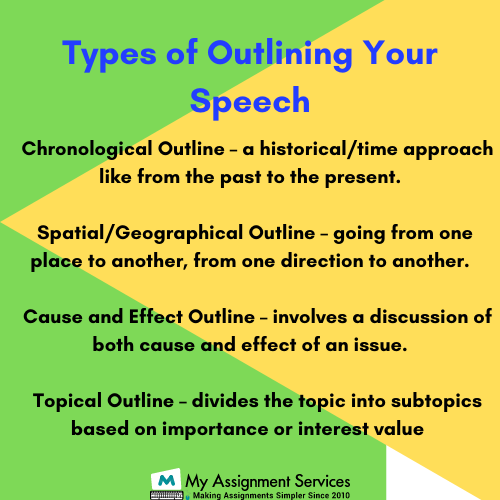 Types of Outlining Your Speech

Chronological Outline – a historical/time approach like from the past to the present.

Spatial/Geographical Outline – going from one place to another, from one direction to another.

Cause and Effect Outline – involves a discussion of both cause and effect of an issue.

Topical Outline – divides the topic into subtopics based on importance or interest value

M My Assignment Services
Making Assignments Simpler Since 2010